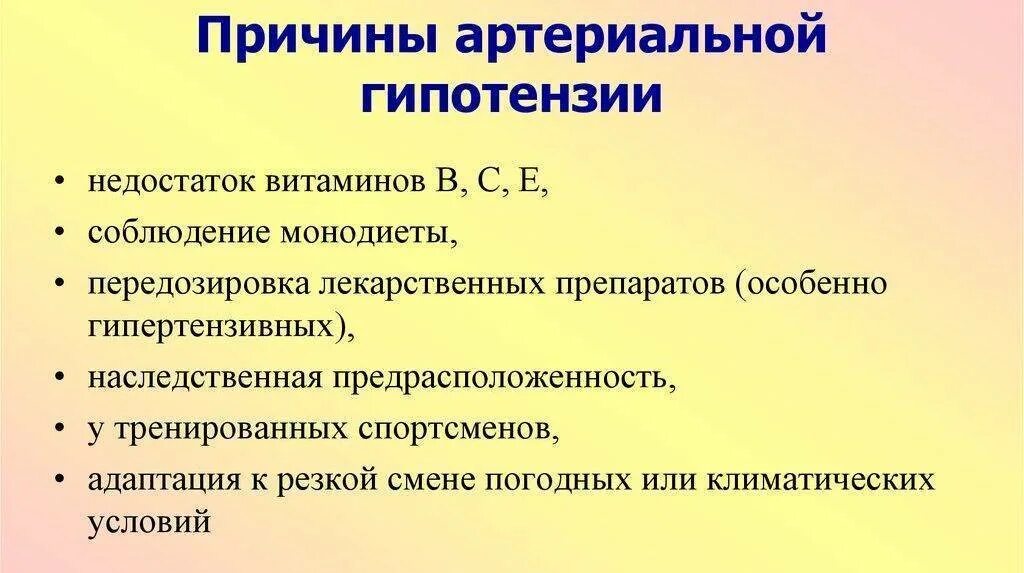 Причины артериальной гипотензии

• недостаток витаминов В, С, Е,
• соблюдение монодиеты,
• передозировка лекарственных препаратов (особенно гипертензивных),
• наследственная предрасположенность,
• у тренированных спортсменов,
• адаптация к резкой смене погодных или климатических условий